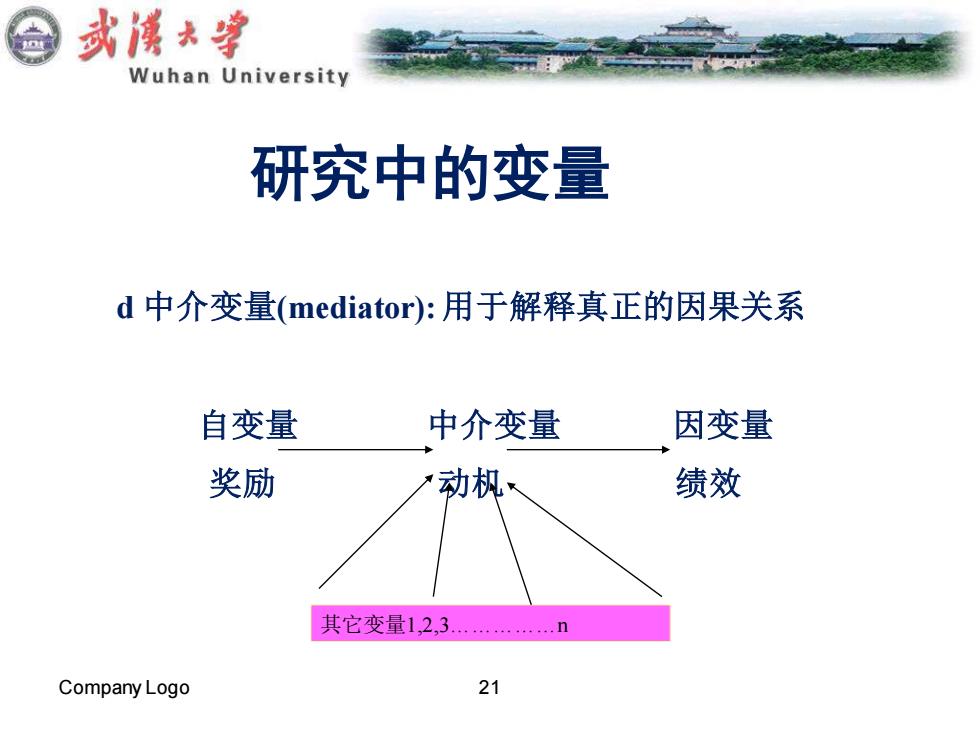 武漢大學
Wuhan University

研究中的变量

d 中介变量(mediator): 用于解释真正的因果关系

自变量 中介变量 因变量

奖励 动机 绩效

其它变量1,2,3……………n

Company Logo

21